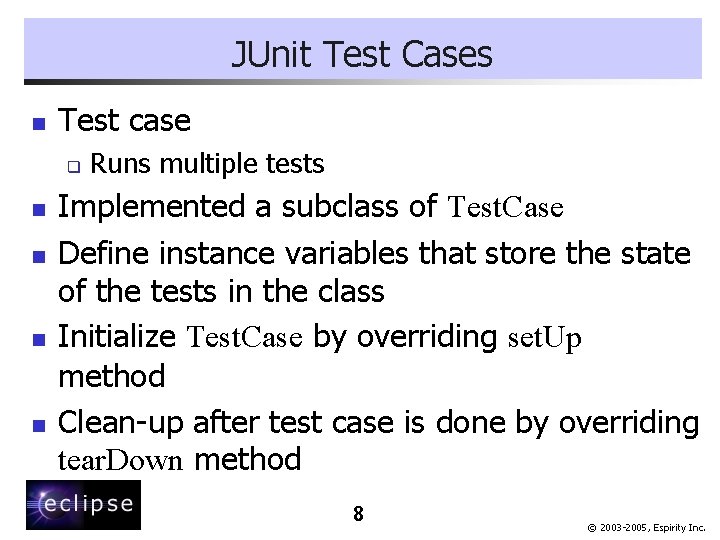 JUnit Test Cases

Test case

Runs multiple tests

Implemented a subclass of TestCase

Define instance variables that store the state of the tests in the class

Initialize TestCase by overriding setUp method

Clean-up after test case is done by overriding tearDown method

eclipse

8

© 2003-2005, Espirity Inc.